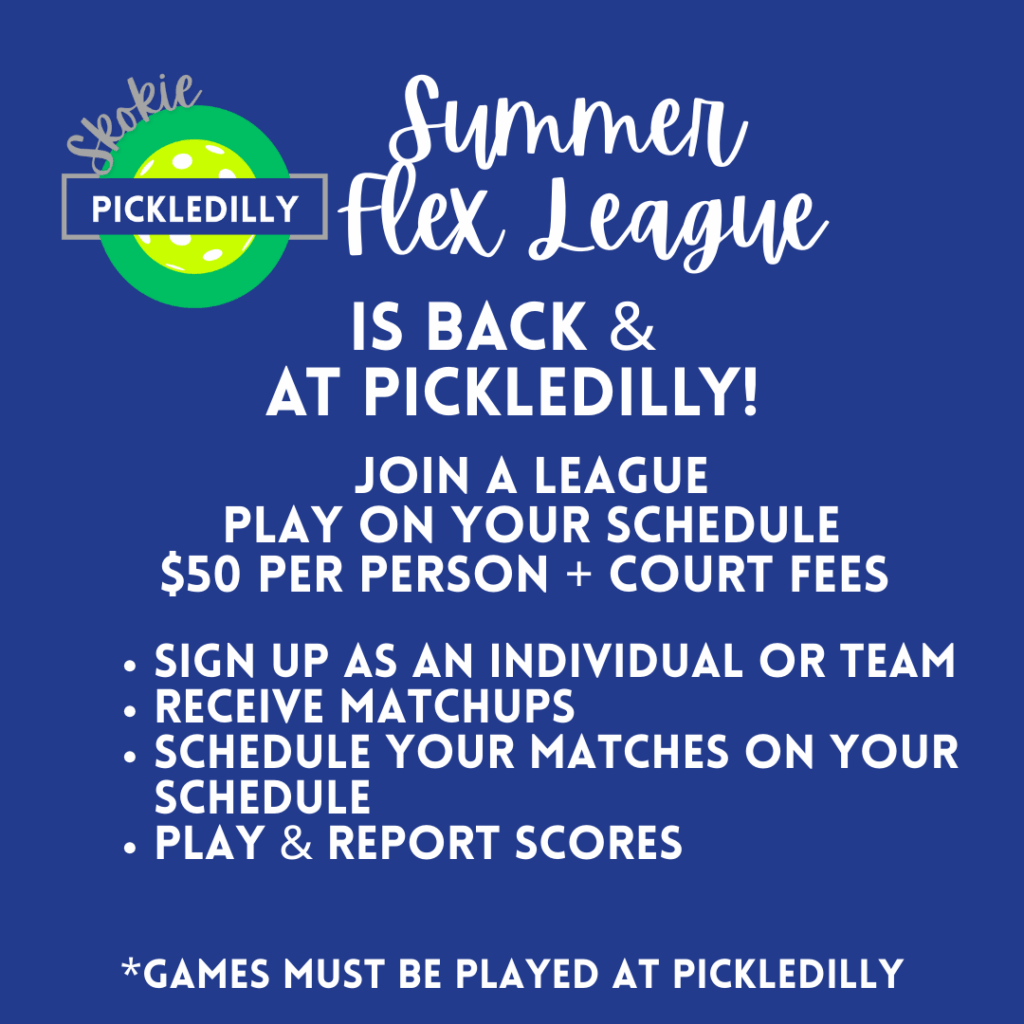 Skokie
PICKLEDILLY

Summer Flex League

IS BACK &
AT PICKLEDILLY!

JOIN A LEAGUE
PLAY ON YOUR SCHEDULE
$50 PER PERSON + COURT FEES

• SIGN UP AS AN INDIVIDUAL OR TEAM
• RECEIVE MATCHUPS
• SCHEDULE YOUR MATCHES ON YOUR SCHEDULE
• PLAY & REPORT SCORES

*GAMES MUST BE PLAYED AT PICKLEDILLY